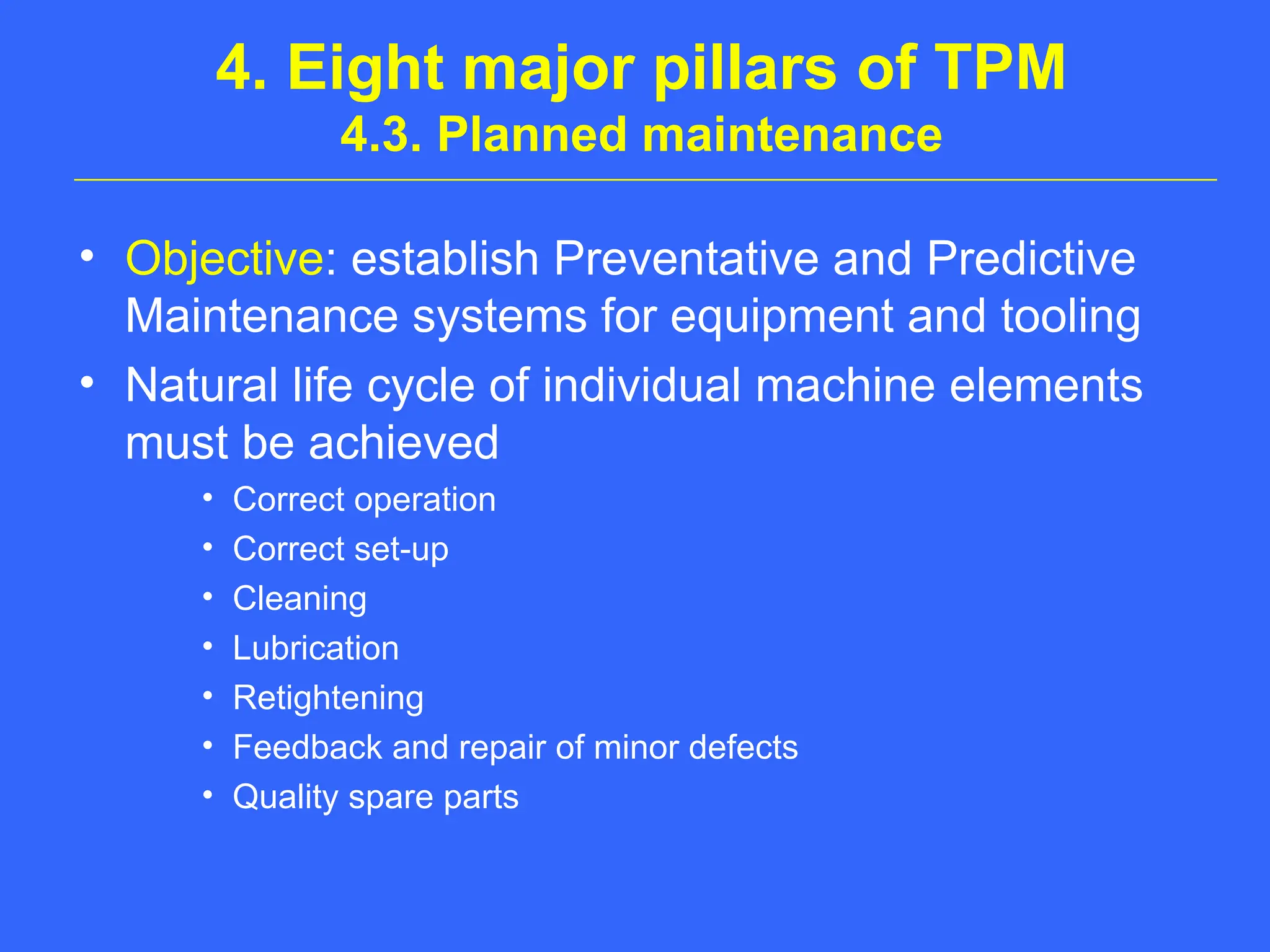 4. Eight major pillars of TPM
4.3. Planned maintenance

• Objective: establish Preventative and Predictive Maintenance systems for equipment and tooling
• Natural life cycle of individual machine elements must be achieved
  • Correct operation
  • Correct set-up
  • Cleaning
  • Lubrication
  • Retightening
  • Feedback and repair of minor defects
  • Quality spare parts